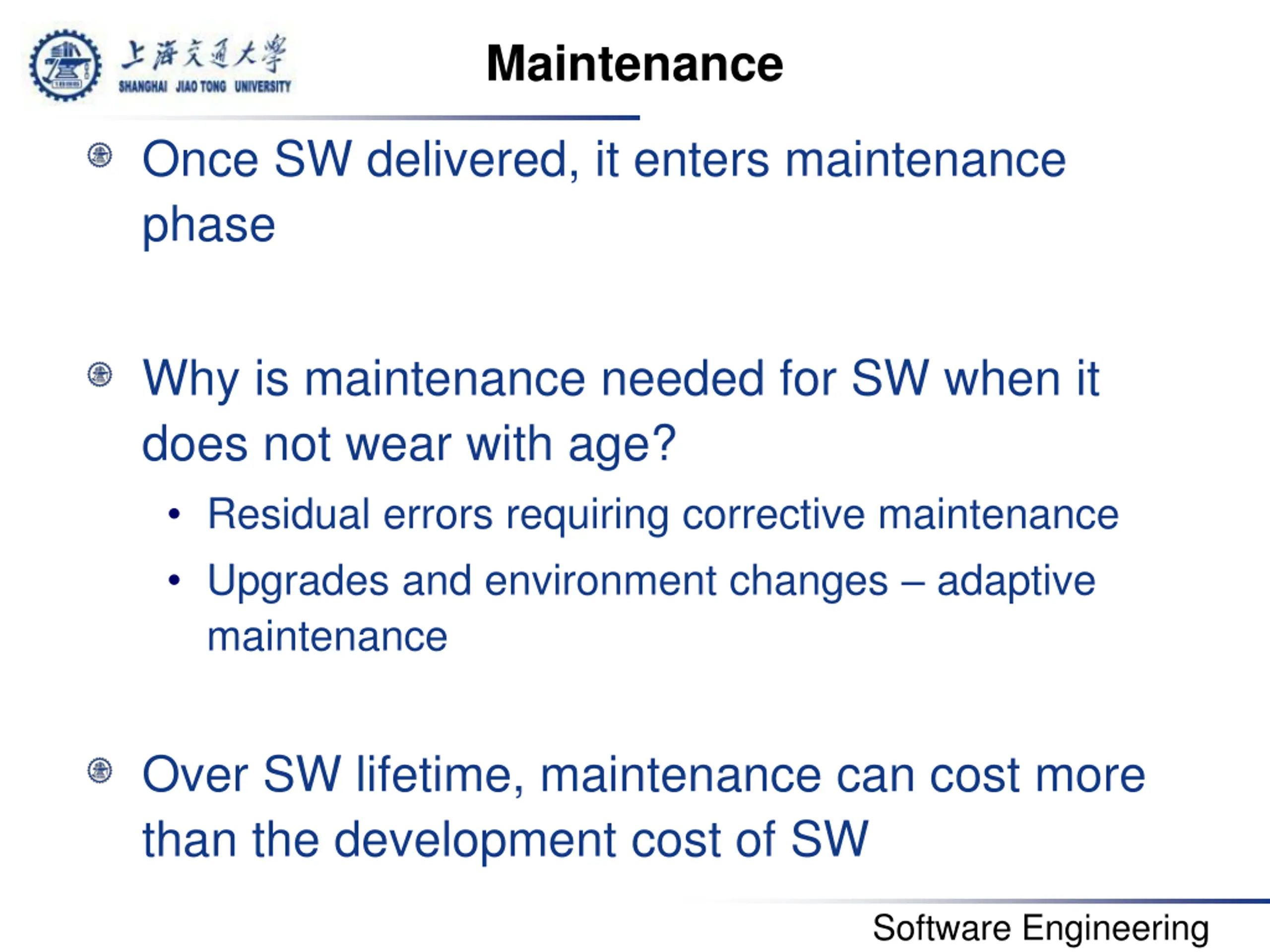 上海交通大學
SHANGHAI JIAO TONG UNIVERSITY

Maintenance

Once SW delivered, it enters maintenance phase

Why is maintenance needed for SW when it does not wear with age?

• Residual errors requiring corrective maintenance
• Upgrades and environment changes – adaptive maintenance

Over SW lifetime, maintenance can cost more than the development cost of SW

Software Engineering